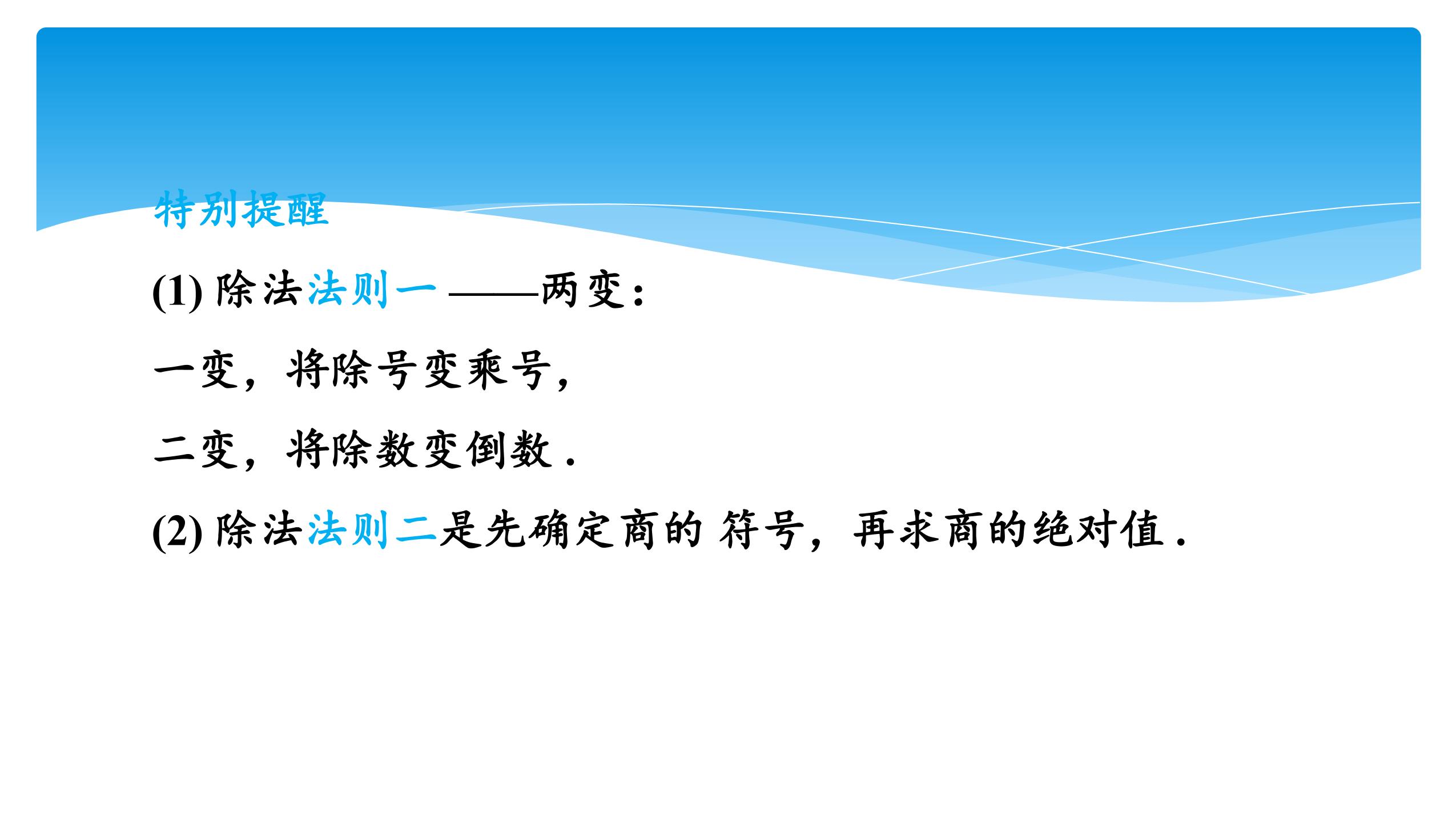 特别提醒

(1) 除法法则一 ——两变：

一变，将除号变乘号，

二变，将除数变倒数．

(2) 除法法则二是先确定商的 符号，再求商的绝对值．